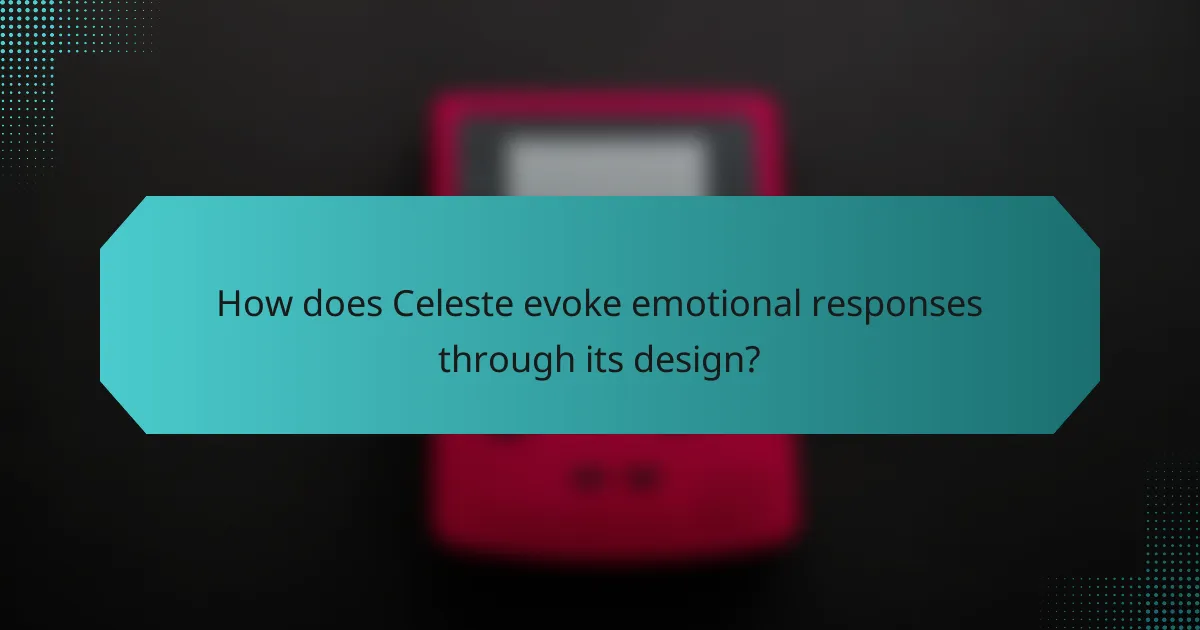 How does Celeste evoke emotional responses through its design?